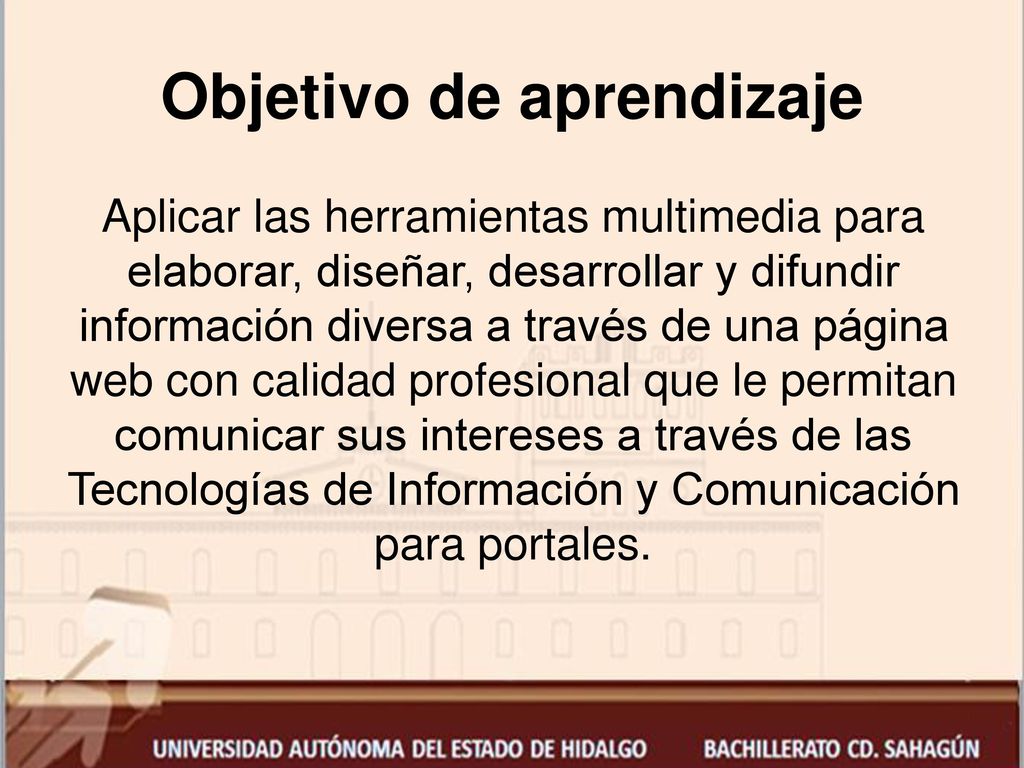 Objetivo de aprendizaje

Aplicar las herramientas multimedia para elaborar, diseñar, desarrollar y difundir información diversa a través de una página web con calidad profesional que le permitan comunicar sus intereses a través de las Tecnologías de Información y Comunicación para portales.

UNIVERSIDAD AUTÓNOMA DEL ESTADO DE HIDALGO BACHILLERATO CD. SAHAGÚN